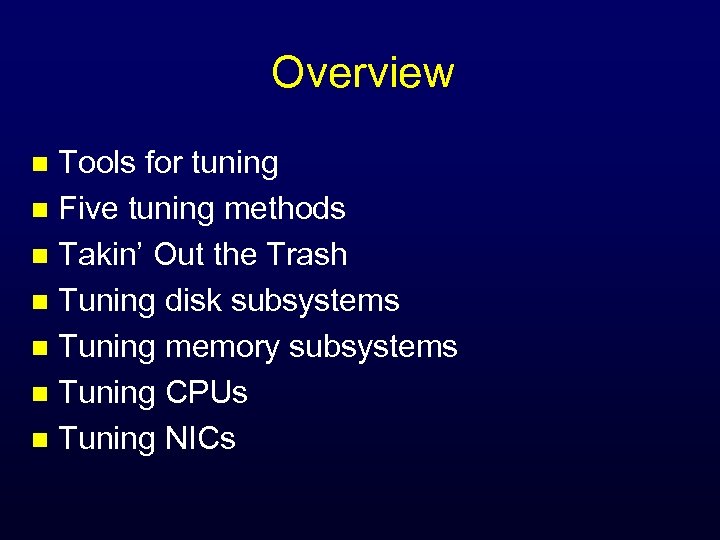 Overview

- Tools for tuning
- Five tuning methods
- Takin’ Out the Trash
- Tuning disk subsystems
- Tuning memory subsystems
- Tuning CPUs
- Tuning NICs